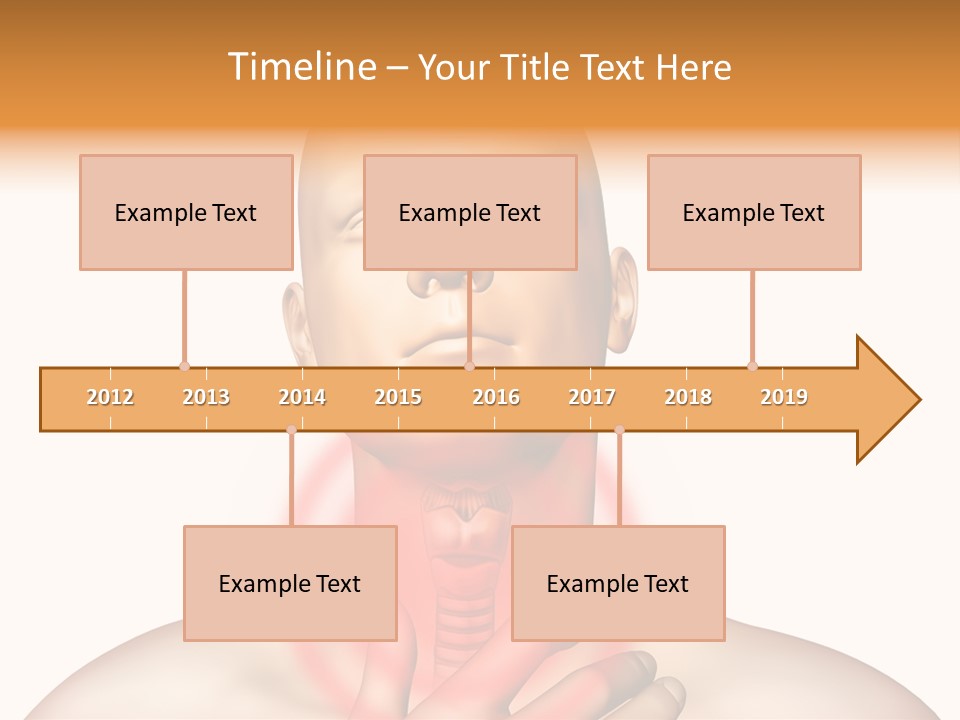 Timeline – Your Title Text Here

Example Text

Example Text

Example Text

2012 2013 2014 2015 2016 2017 2018 2019

Example Text

Example Text